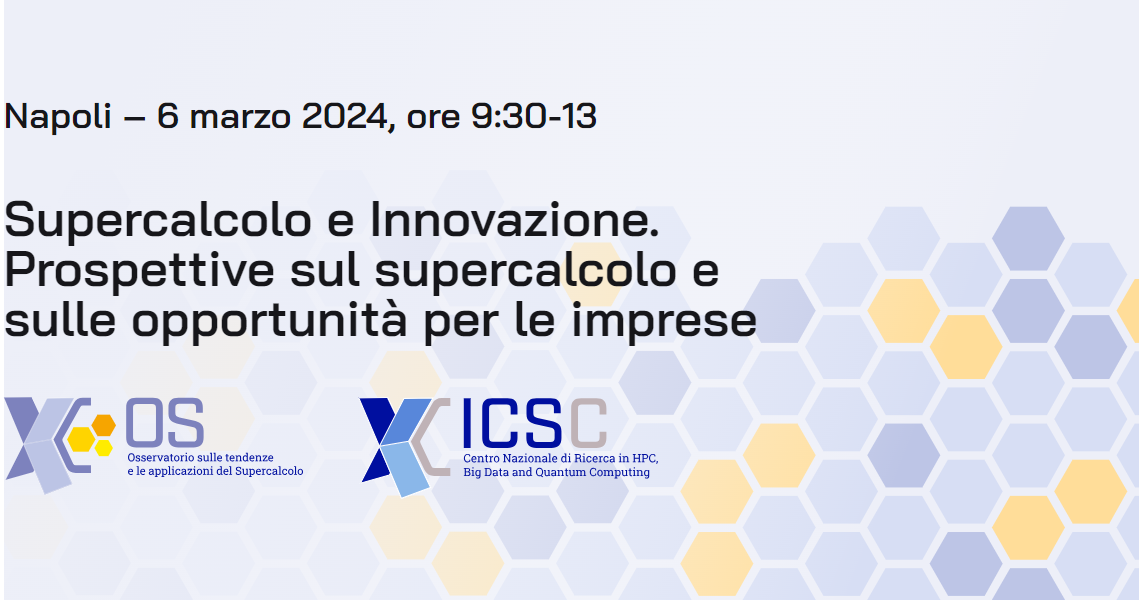 Napoli – 6 marzo 2024, ore 9:30-13

Supercalcolo e Innovazione. Prospettive sul supercalcolo e sulle opportunità per le imprese

OS
Osservatorio sulle tendenze e le applicazioni del Supercalcolo

ICSC
Centro Nazionale di Ricerca in HPC, Big Data and Quantum Computing